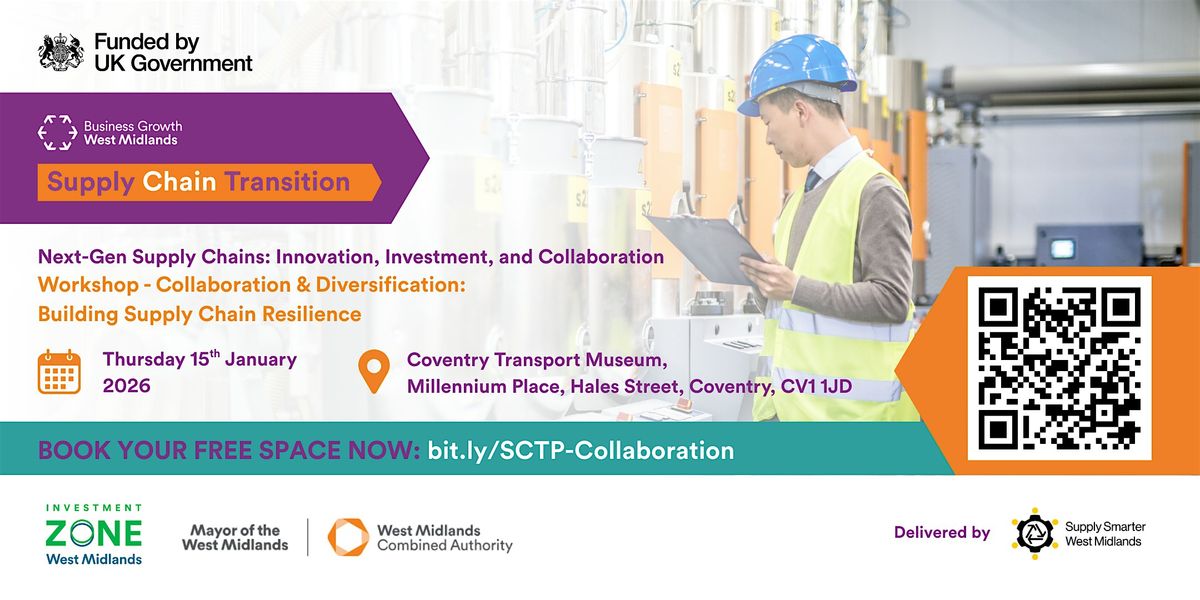 Funded by UK Government

Business Growth West Midlands

Supply Chain Transition

Next-Gen Supply Chains: Innovation, Investment, and Collaboration
Workshop - Collaboration & Diversification: Building Supply Chain Resilience

Thursday 15$^{th}$ January 2026

Coventry Transport Museum, Millennium Place, Hales Street, Coventry, CV1 1JD

BOOK YOUR FREE SPACE NOW: bit.ly/SCTP-Collaboration

INVESTMENT ZONE West Midlands

Mayor of the West Midlands

West Midlands Combined Authority

Delivered by

Supply Smarter West Midlands